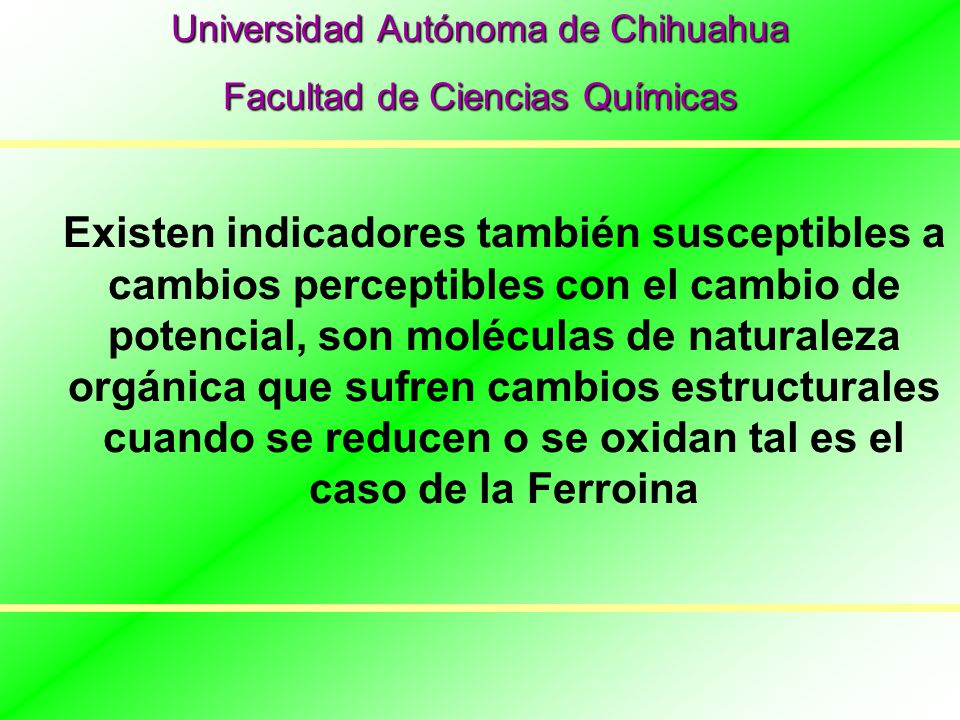 Universidad Autónoma de Chihuahua

Facultad de Ciencias Químicas

Existen indicadores también susceptibles a cambios perceptibles con el cambio de potencial, son moléculas de naturaleza orgánica que sufren cambios estructurales cuando se reducen o se oxidan tal es el caso de la Ferroina